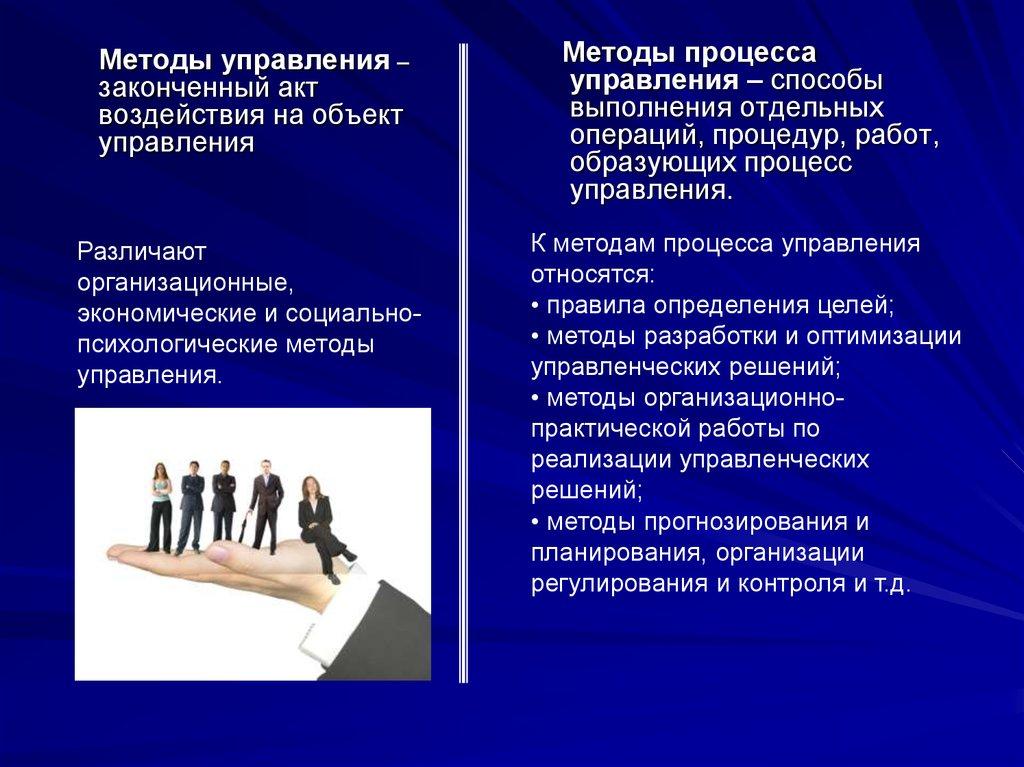 Методы управления – законченный акт воздействия на объект управления

Различают организационные, экономические и социально-психологические методы управления.

Методы процесса управления – способы выполнения отдельных операций, процедур, работ, образующих процесс управления.

К методам процесса управления относятся:
• правила определения целей;
• методы разработки и оптимизации управленческих решений;
• методы организационно-практической работы по реализации управленческих решений;
• методы прогнозирования и планирования, организации регулирования и контроля и т.д.